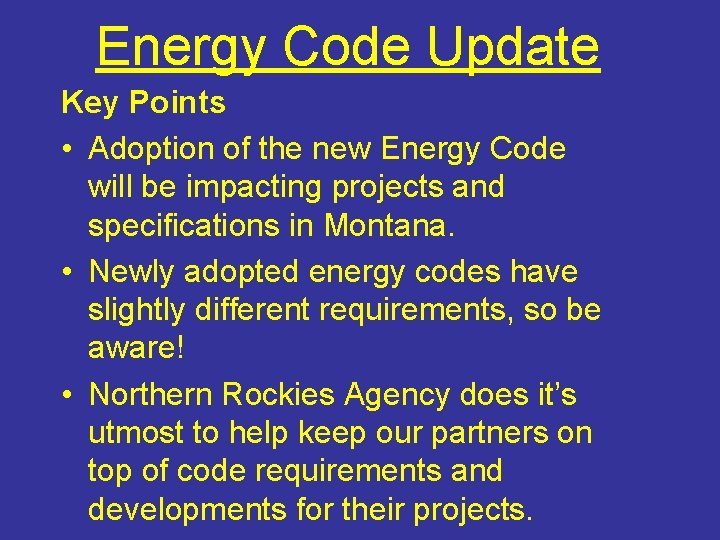 Energy Code Update

Key Points

• Adoption of the new Energy Code will be impacting projects and specifications in Montana.

• Newly adopted energy codes have slightly different requirements, so be aware!

• Northern Rockies Agency does it’s utmost to help keep our partners on top of code requirements and developments for their projects.